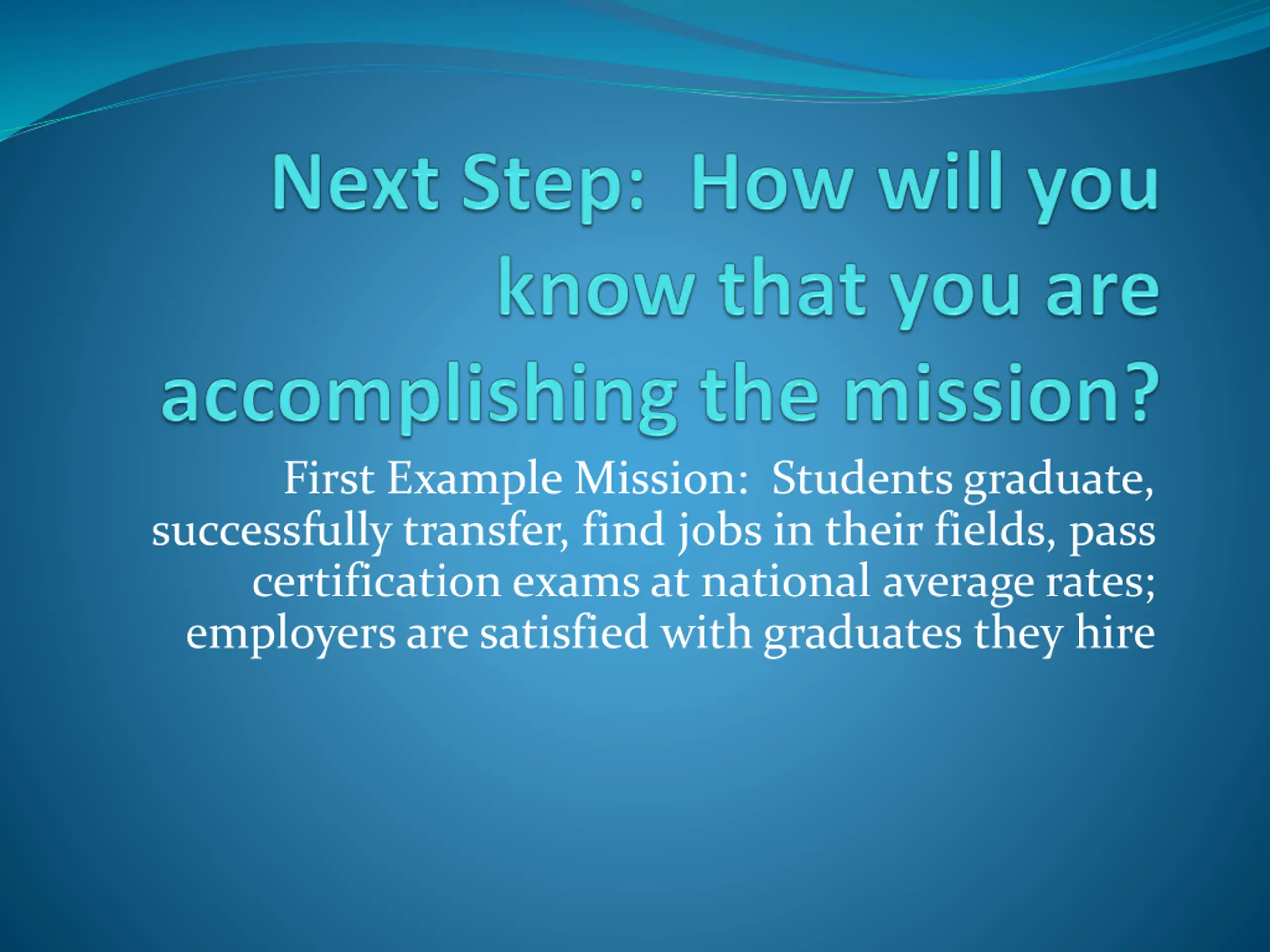 Next Step:  How will you know that you are accomplishing the mission?

First Example Mission:  Students graduate, successfully transfer, find jobs in their fields, pass certification exams at national average rates; employers are satisfied with graduates they hire